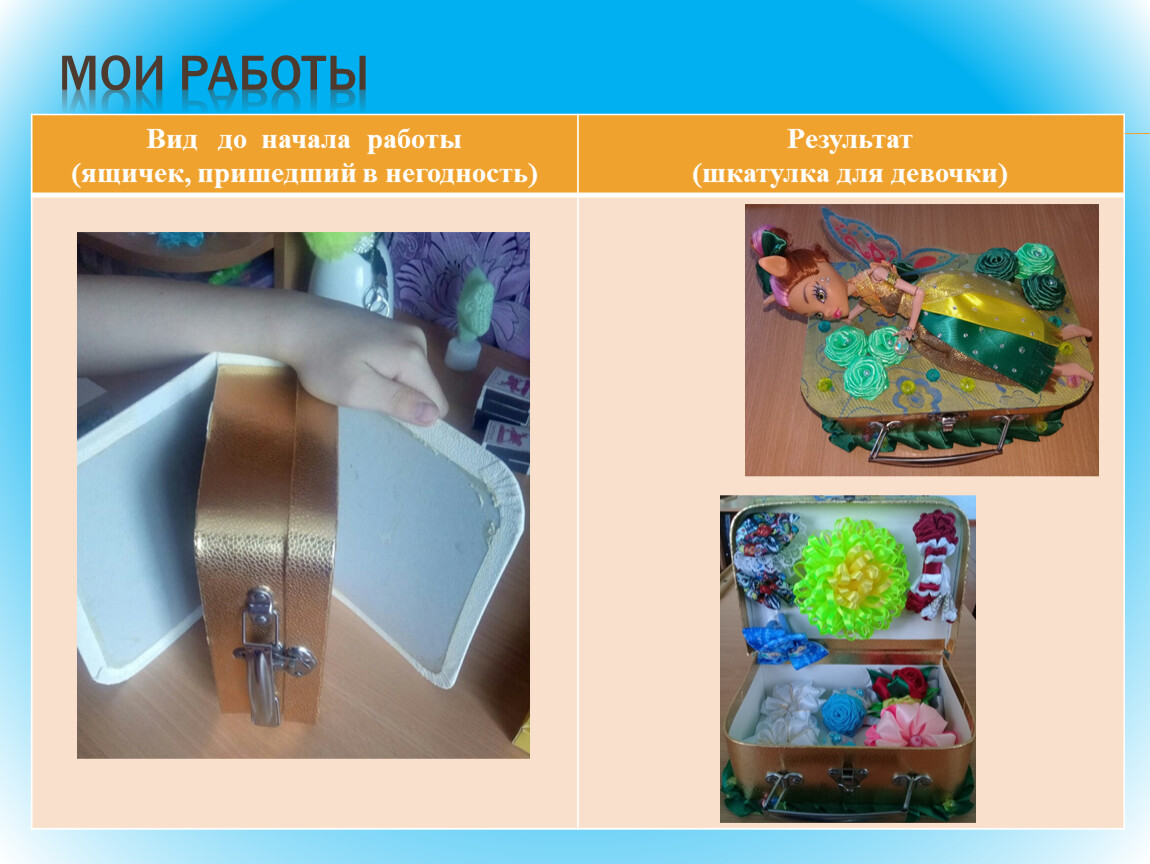 МОИ РАБОТЫ

| Вид до начала работы (ящичек, пришедший в негодность) | Результат (шкатулка для девочки) |
|---|---|
| | |